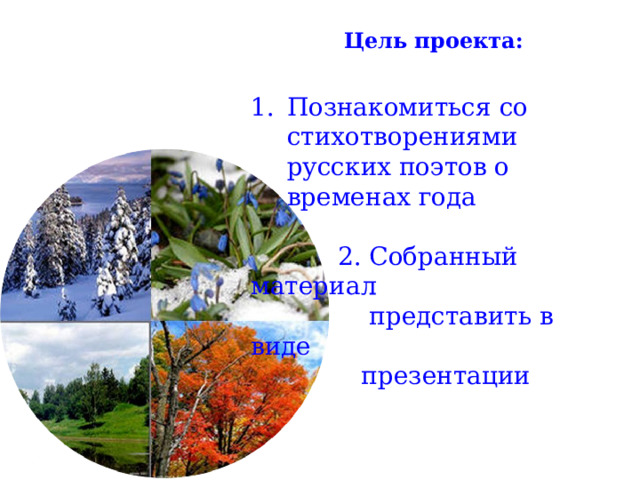 Цель проекта:

1. Познакомиться со стихотворениями русских поэтов о временах года

2. Собранный материал представить в виде презентации